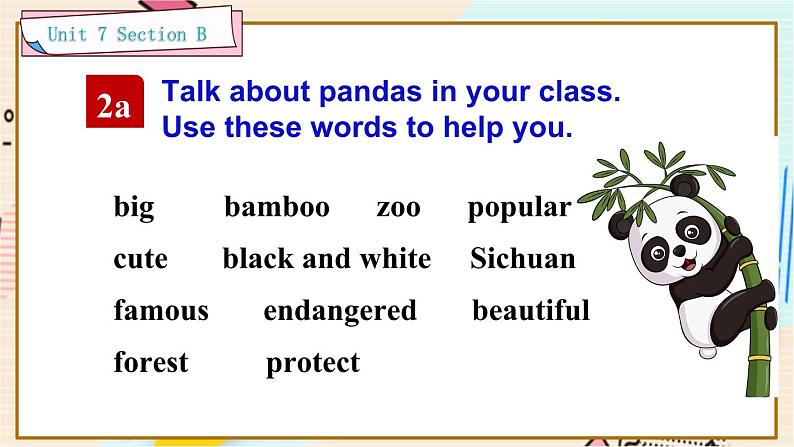 Unit 7 Section B

2a Talk about pandas in your class. Use these words to help you.

big bamboo zoo popular
cute black and white Sichuan
famous endangered beautiful
forest protect